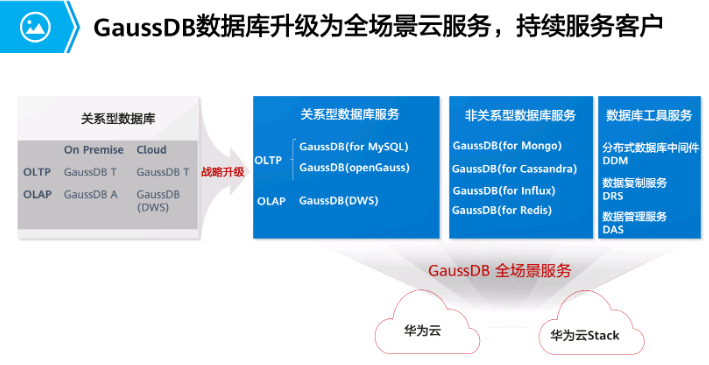 GaussDB数据库升级为全场景云服务，持续服务客户

关系型数据库

|  | On Premise | Cloud |
|---|---|---|
| OLTP | GaussDB T | GaussDB T |
| OLAP | GaussDB A | GaussDB (DWS) |

战略升级

关系型数据库服务

OLTP
GaussDB(for MySQL)
GaussDB(openGauss)

OLAP
GaussDB(DWS)

非关系型数据库服务

GaussDB(for Mongo)
GaussDB(for Cassandra)
GaussDB(for Influx)
GaussDB(for Redis)

数据库工具服务

分布式数据库中间件
DDM
数据复制服务
DRS
数据管理服务
DAS

GaussDB 全场景服务

华为云

华为云Stack